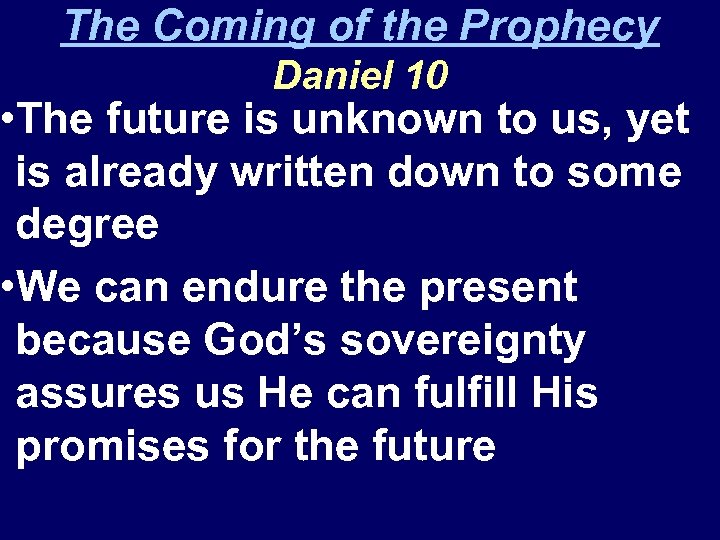 The Coming of the Prophecy
Daniel 10

•The future is unknown to us, yet is already written down to some degree

•We can endure the present because God’s sovereignty assures us He can fulfill His promises for the future